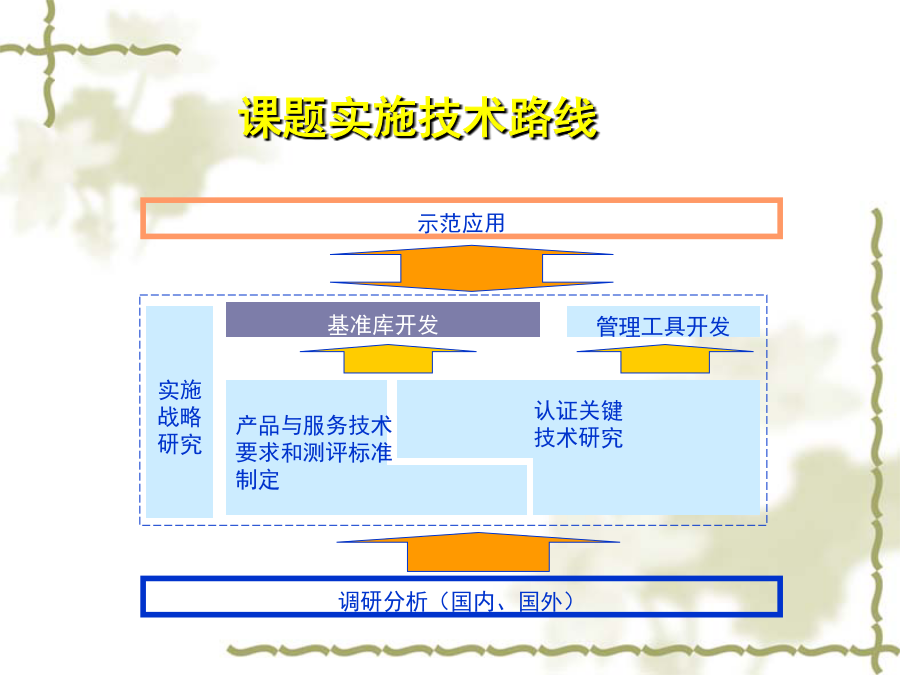 课题实施技术路线

示范应用

基准库开发

管理工具开发

实施战略研究

产品与服务技术要求和测评标准制定

认证关键技术研究

调研分析（国内、国外）